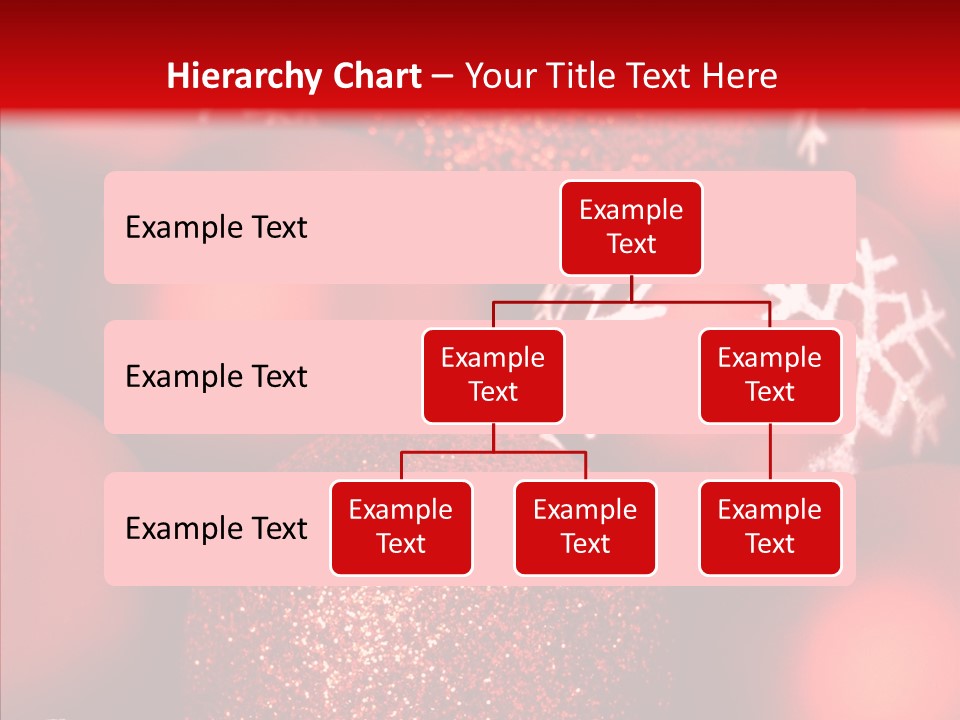 Hierarchy Chart – Your Title Text Here

Example Text

Example Text

Example Text

Example Text

Example Text

Example Text

Example Text

Example Text

Example Text